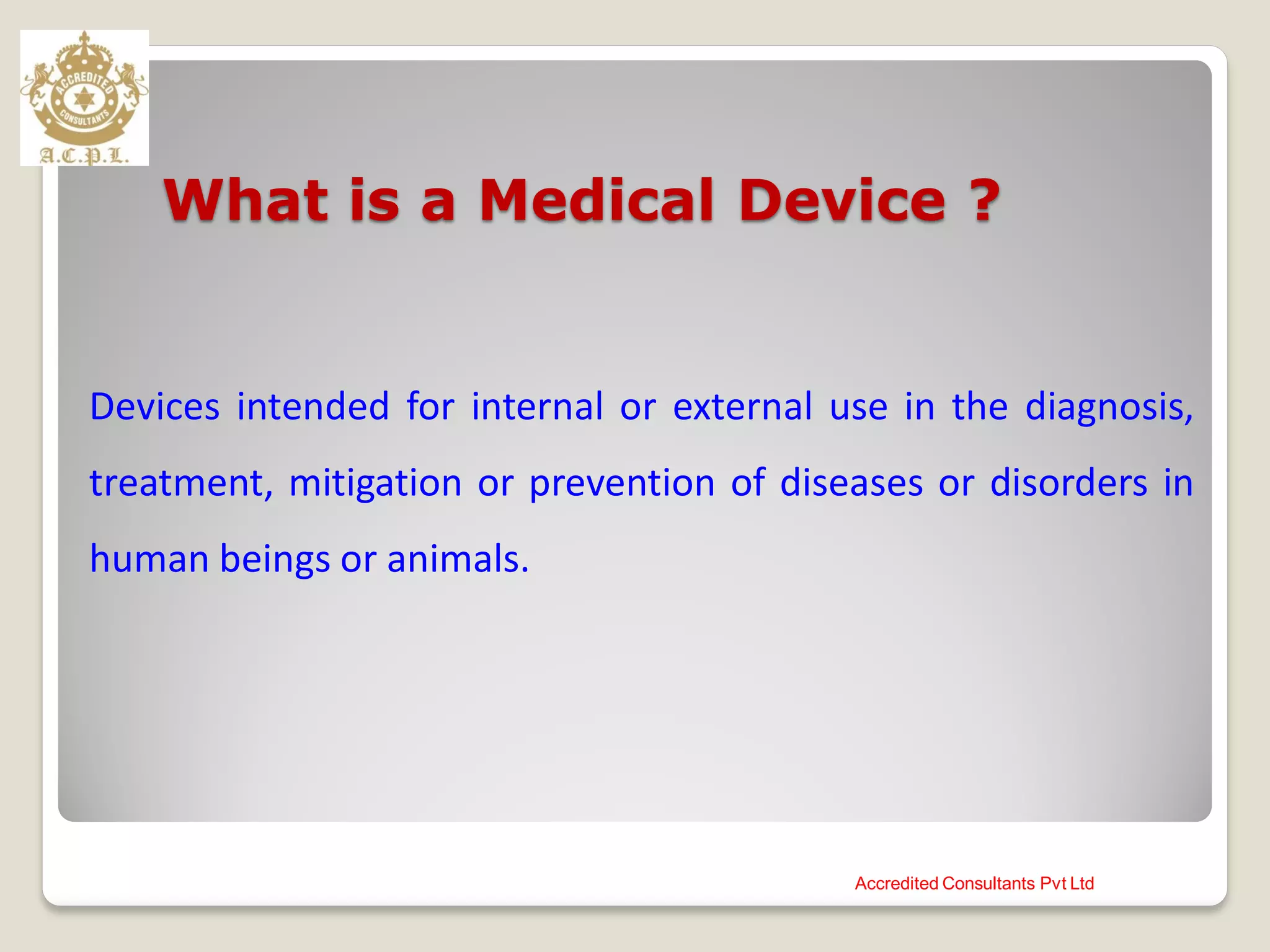 ACCREDITED CONSULTANTS
A.C.P.L.

What is a Medical Device ?

Devices intended for internal or external use in the diagnosis, treatment, mitigation or prevention of diseases or disorders in human beings or animals.

Accredited Consultants Pvt Ltd